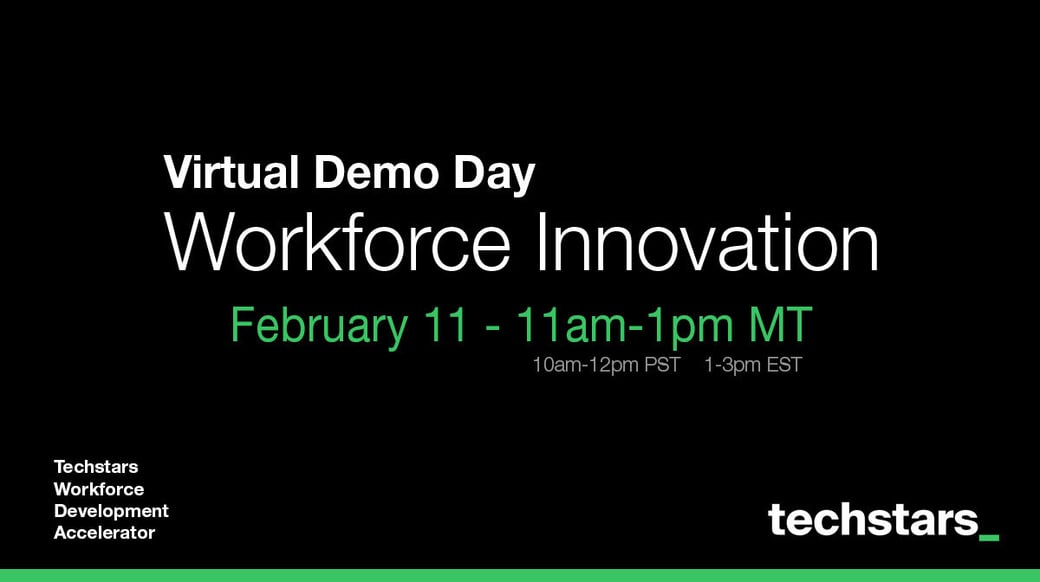 Virtual Demo Day
Workforce Innovation

February 11 - 11am-1pm MT
10am-12pm PST 1-3pm EST

Techstars
Workforce
Development
Accelerator

techstars_